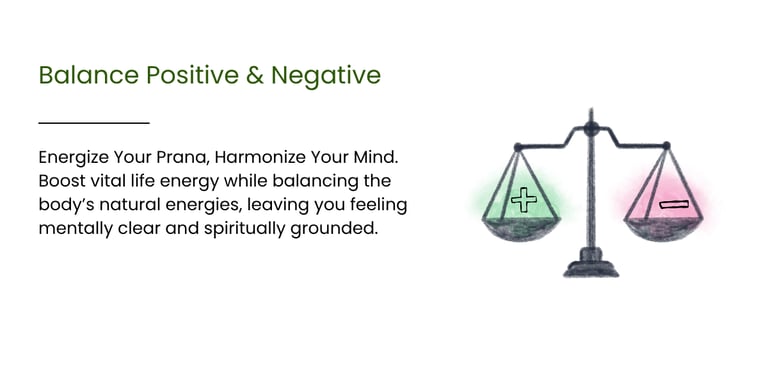 Balance Positive & Negative

Energize Your Prana, Harmonize Your Mind. Boost vital life energy while balancing the body's natural energies, leaving you feeling mentally clear and spiritually grounded.

+

−